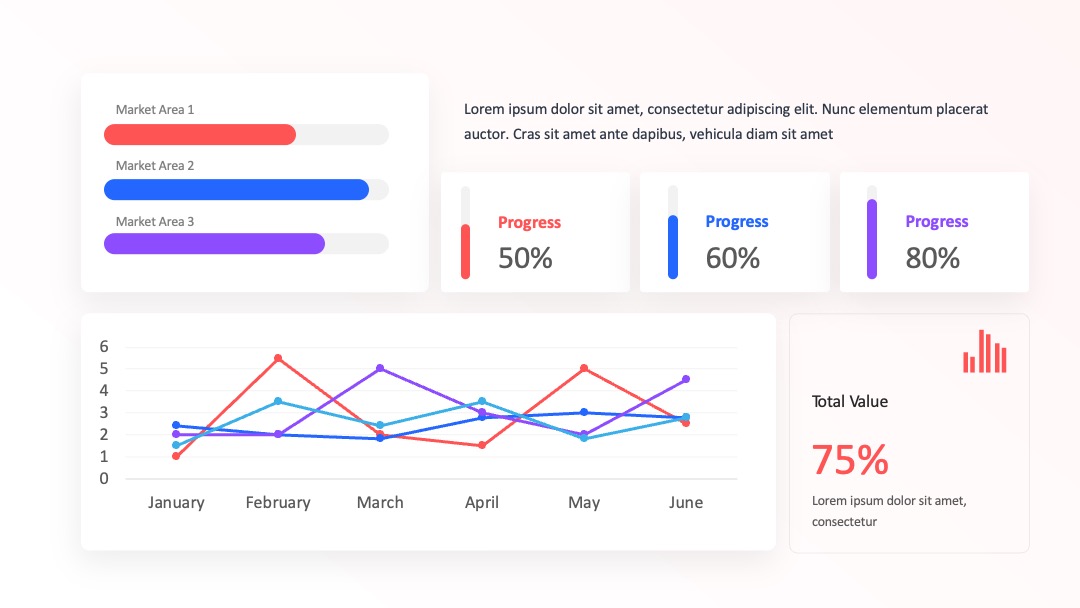 Market Area 1

Market Area 2

Market Area 3

Lorem ipsum dolor sit amet, consectetur adipiscing elit. Nunc elementum placerat auctor. Cras sit amet ante dapibus, vehicula diam sit amet

Progress
50%

Progress
60%

Progress
80%

6
5
4
3
2
1
0

January February March April May June

Total Value

75%

Lorem ipsum dolor sit amet, consectetur